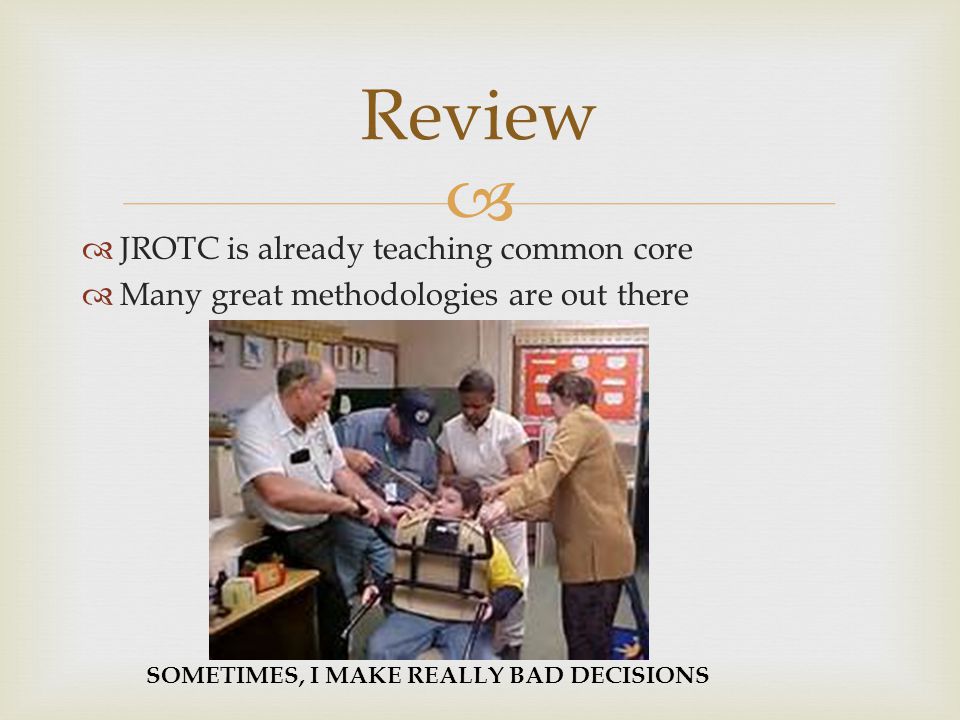 Review

JROTC is already teaching common core
Many great methodologies are out there

SOMETIMES, I MAKE REALLY BAD DECISIONS